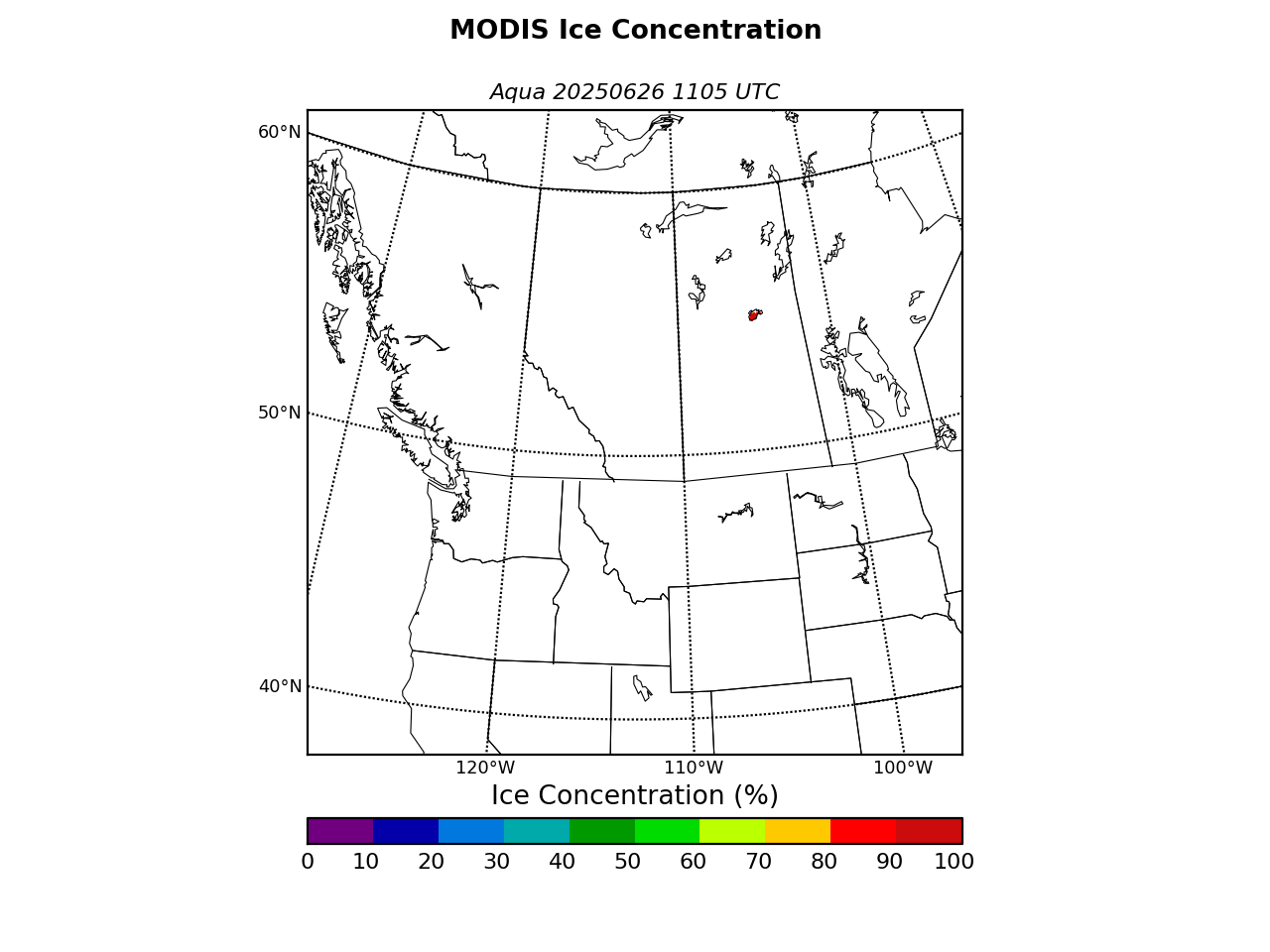 MODIS Ice Concentration

Aqua 20250626 1105 UTC

60°N
50°N
40°N

120°W
110°W
100°W

Ice Concentration (%)

0 10 20 30 40 50 60 70 80 90 100